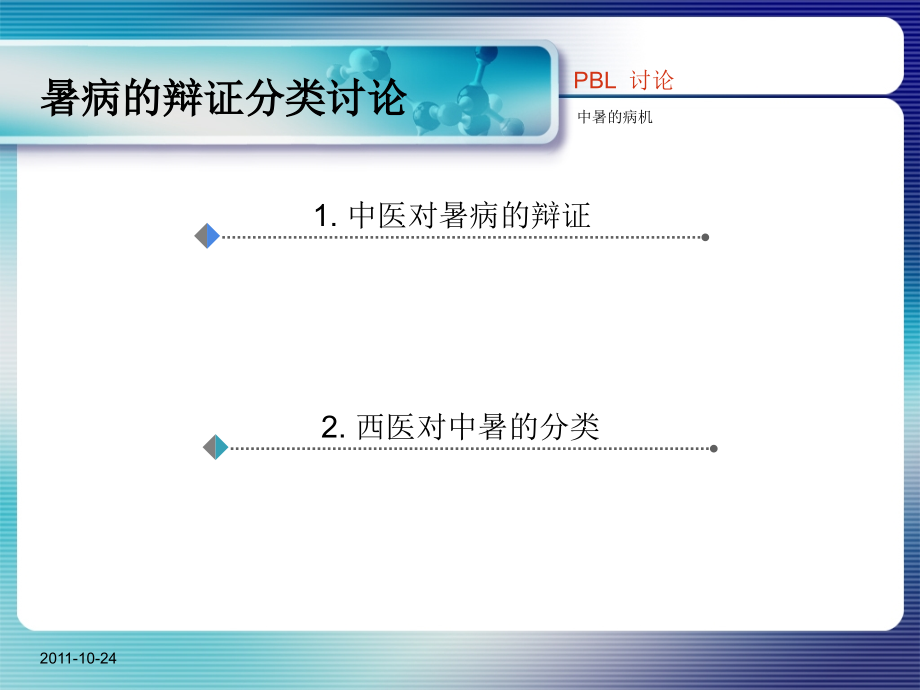 暑病的辩证分类讨论

PBL 讨论

中暑的病机

1. 中医对暑病的辩证

2. 西医对中暑的分类

2011-10-24